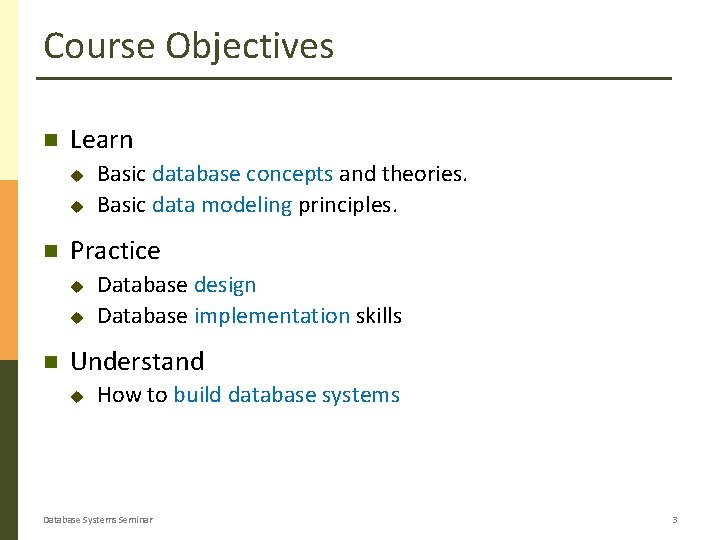 Course Objectives

Learn
Basic database concepts and theories.
Basic data modeling principles.

Practice
Database design
Database implementation skills

Understand
How to build database systems

Database Systems Seminar

3